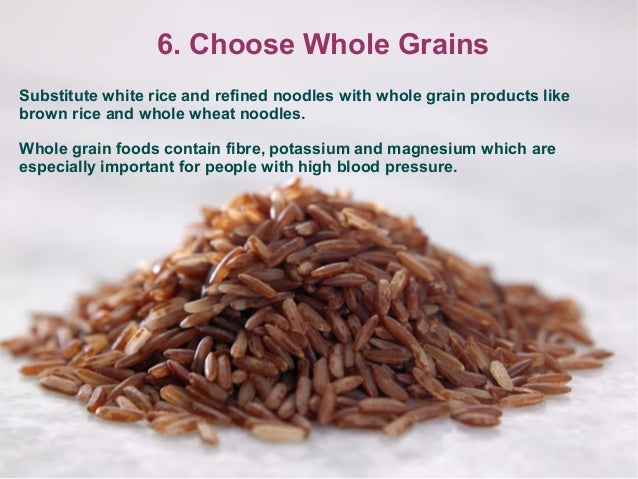 6. Choose Whole Grains

Substitute white rice and refined noodles with whole grain products like brown rice and whole wheat noodles.

Whole grain foods contain fibre, potassium and magnesium which are especially important for people with high blood pressure.